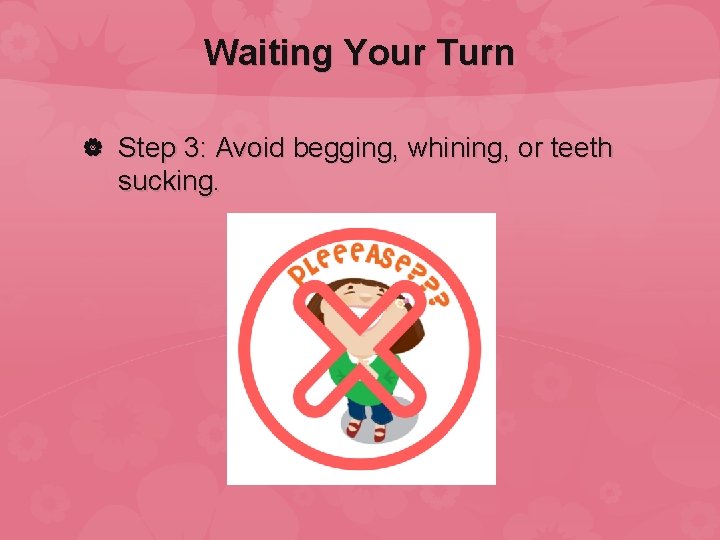 Waiting Your Turn

Step 3: Avoid begging, whining, or teeth sucking.

PLEEEASE???